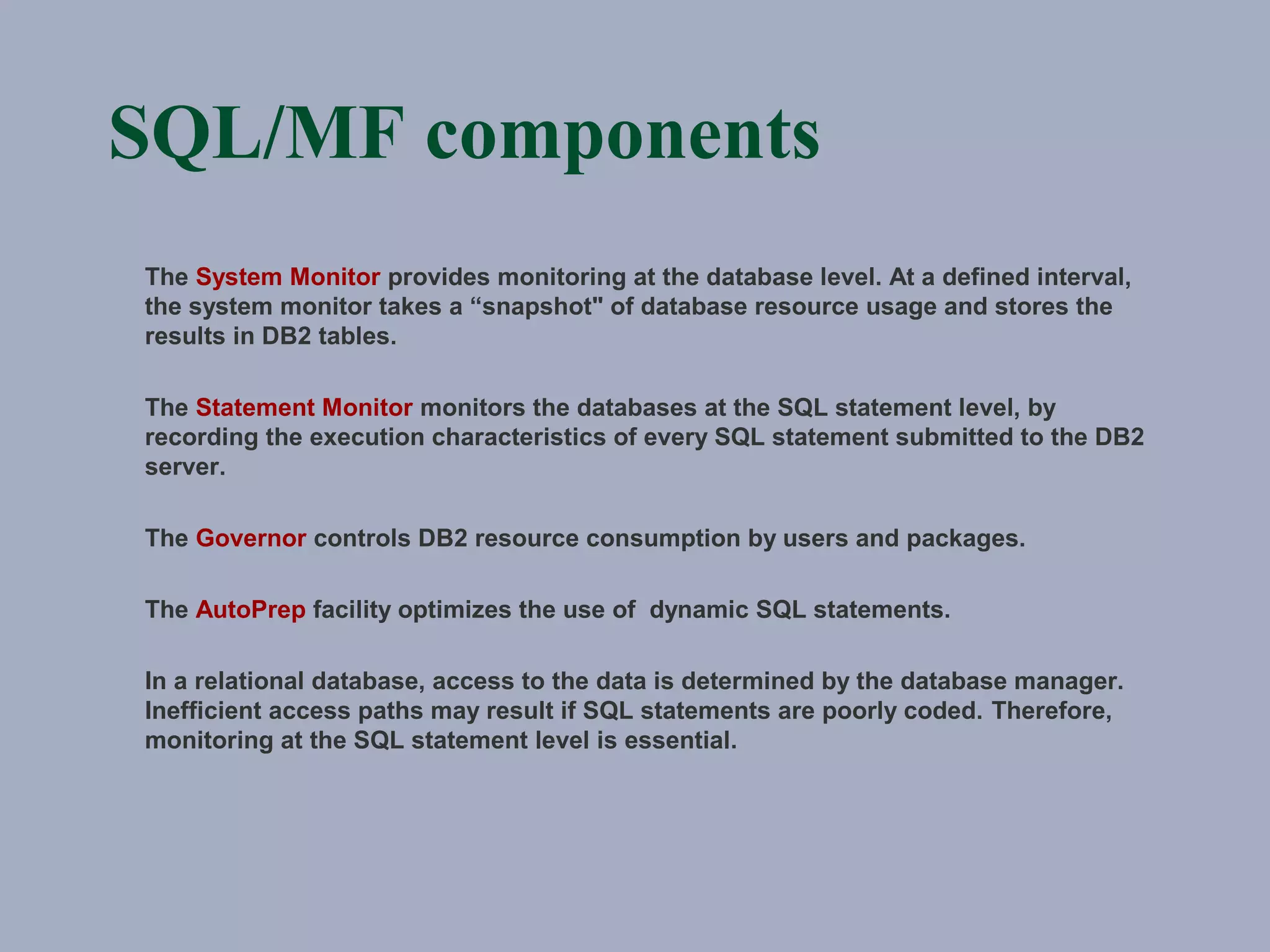 SQL/MF components

The System Monitor provides monitoring at the database level. At a defined interval, the system monitor takes a “snapshot" of database resource usage and stores the results in DB2 tables.

The Statement Monitor monitors the databases at the SQL statement level, by recording the execution characteristics of every SQL statement submitted to the DB2 server.

The Governor controls DB2 resource consumption by users and packages.

The AutoPrep facility optimizes the use of dynamic SQL statements.

In a relational database, access to the data is determined by the database manager. Inefficient access paths may result if SQL statements are poorly coded. Therefore, monitoring at the SQL statement level is essential.